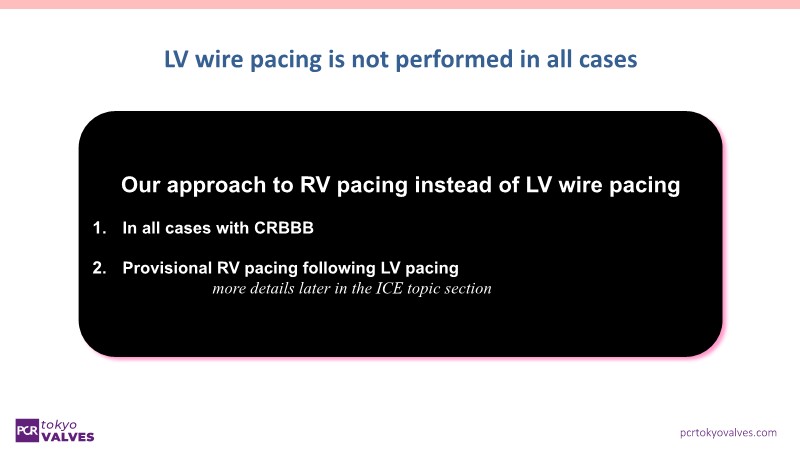 LV wire pacing is not performed in all cases

Our approach to RV pacing instead of LV wire pacing

1. In all cases with CRBBB

2. Provisional RV pacing following LV pacing
more details later in the ICE topic section

PCR tokyo VALVES

pcrtokyovalves.com